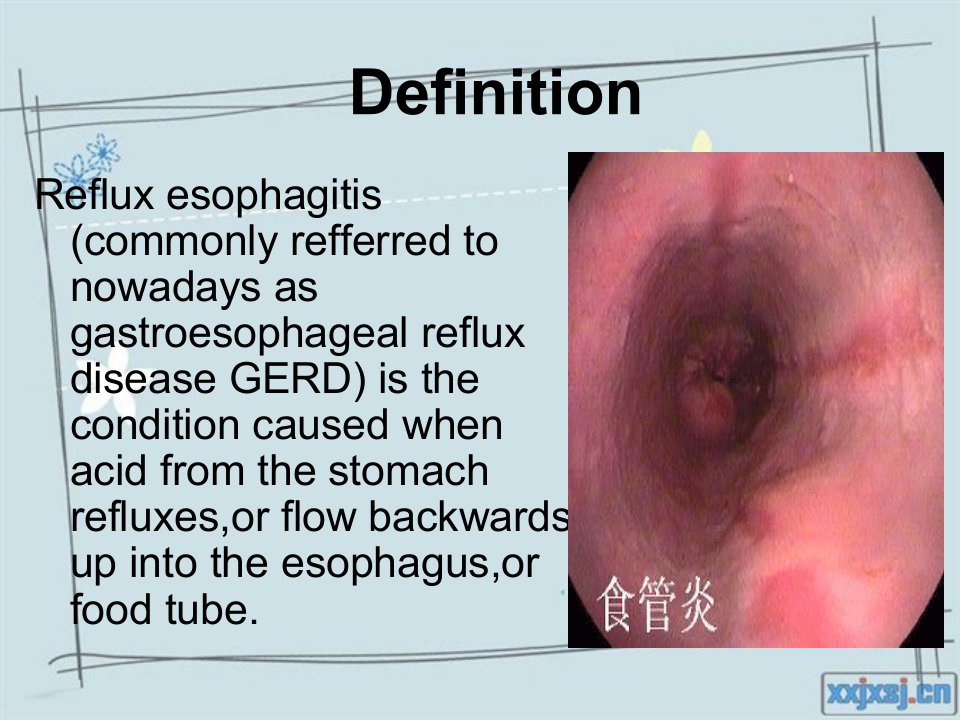 Definition

Reflux esophagitis (commonly refferred to nowadays as gastroesophageal reflux disease GERD) is the condition caused when acid from the stomach refluxes,or flow backwards up into the esophagus,or food tube.

食管炎

xxjxsj.cn